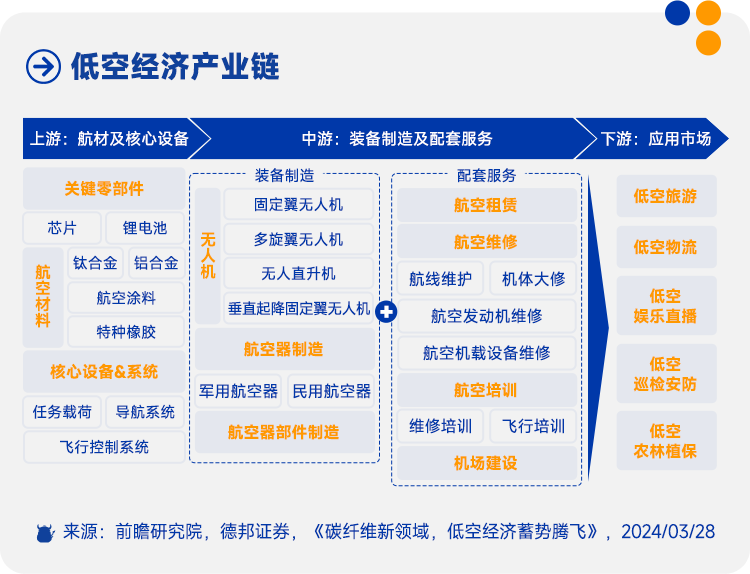 低空经济产业链

上游：航材及核心设备

中游：装备制造及配套服务

下游：应用市场

关键零部件

芯片

锂电池

航空材料

钛合金

铝合金

航空涂料

特种橡胶

核心设备&系统

任务载荷

导航系统

飞行控制系统

装备制造

无人机

固定翼无人机

多旋翼无人机

无人直升机

垂直起降固定翼无人机

航空器制造

军用航空器

民用航空器

航空器部件制造

配套服务

航空租赁

航空维修

航线维护

机体大修

航空发动机维修

航空机载设备维修

航空培训

维修培训

飞行培训

机场建设

低空旅游

低空物流

低空娱乐直播

低空巡检安防

低空农林植保

来源：前瞻研究院，德邦证券，《碳纤维新领域，低空经济蓄势腾飞》，2024/03/28